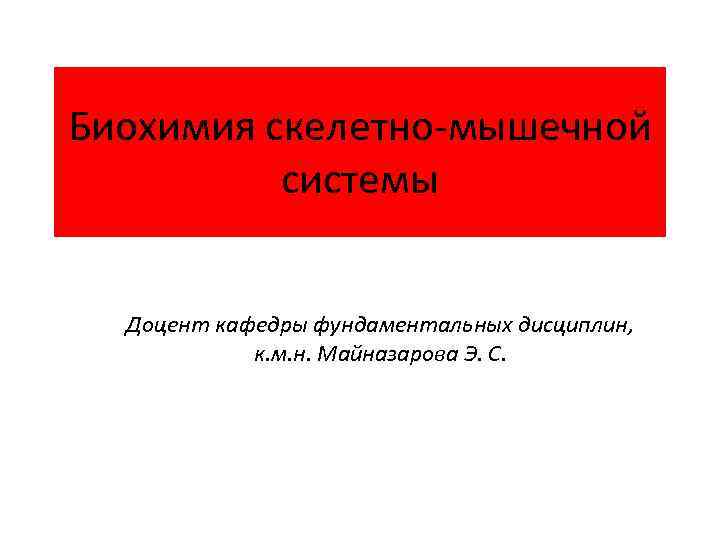 Биохимия скелетно-мышечной системы

Доцент кафедры фундаментальных дисциплин, к.м.н. Майназарова Э. С.